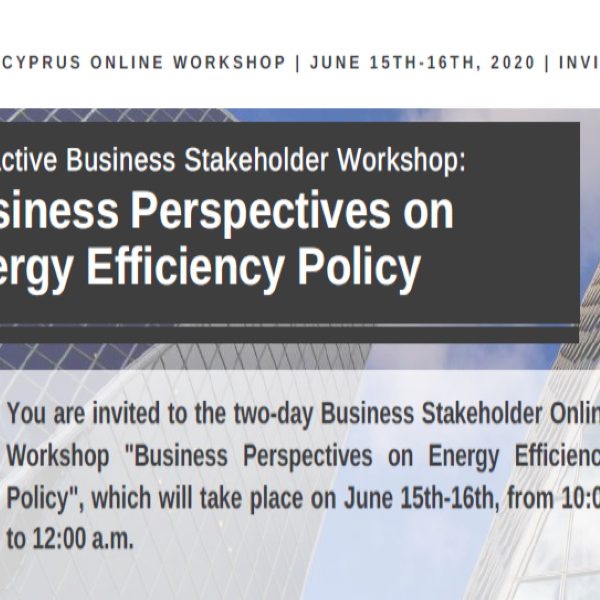 CYPRUS ONLINE WORKSHOP | JUNE 15TH-16TH, 2020 | INVI

ctive Business Stakeholder Workshop:
siness Perspectives on ergy Efficiency Policy

You are invited to the two-day Business Stakeholder Onlin Workshop "Business Perspectives on Energy Efficienc Policy", which will take place on June 15th-16th, from 10:0 to 12:00 a.m.